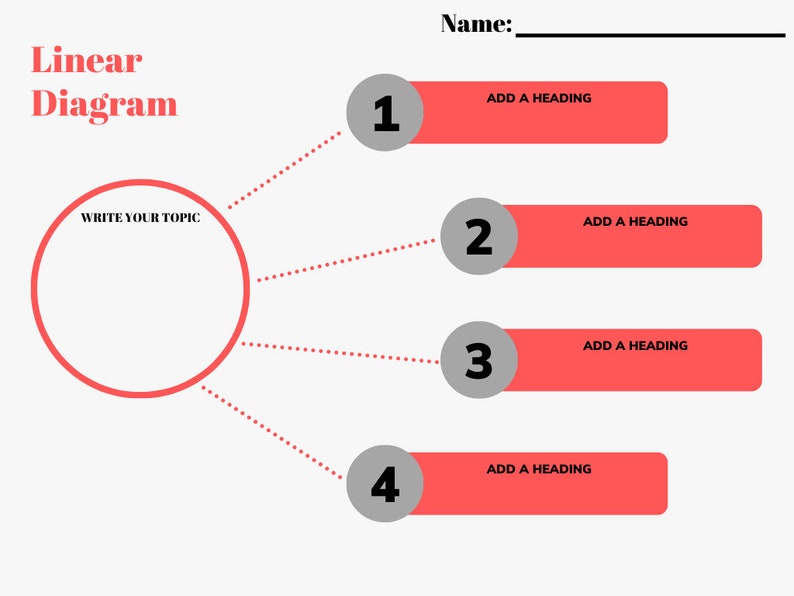 Name: ____________________

Linear Diagram

WRITE YOUR TOPIC

1 ADD A HEADING

2 ADD A HEADING

3 ADD A HEADING

4 ADD A HEADING